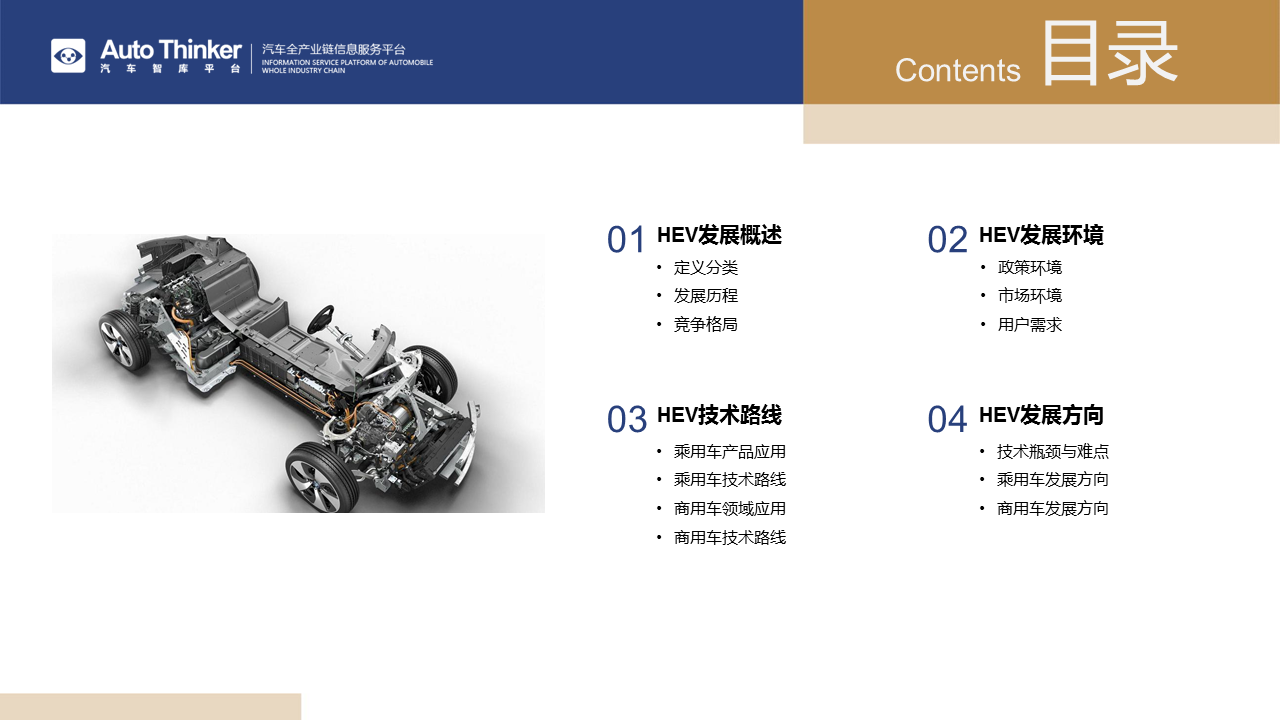 Auto Thinker
汽车智库平台
汽车全产业链信息服务平台
INFORMATION SERVICE PLATFORM OF AUTOMOBILE WHOLE INDUSTRY CHAIN

Contents 目录

01 HEV发展概述
• 定义分类
• 发展历程
• 竞争格局

02 HEV发展环境
• 政策环境
• 市场环境
• 用户需求

03 HEV技术路线
• 乘用车产品应用
• 乘用车技术路线
• 商用车领域应用
• 商用车技术路线

04 HEV发展方向
• 技术瓶颈与难点
• 乘用车发展方向
• 商用车发展方向